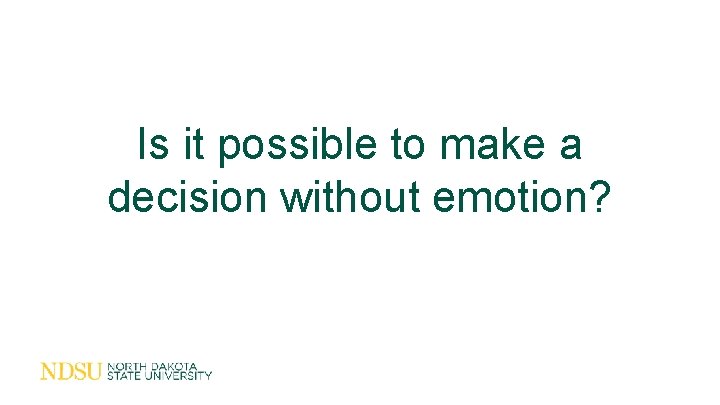 Is it possible to make a decision without emotion?

NDSU NORTH DAKOTA STATE UNIVERSITY